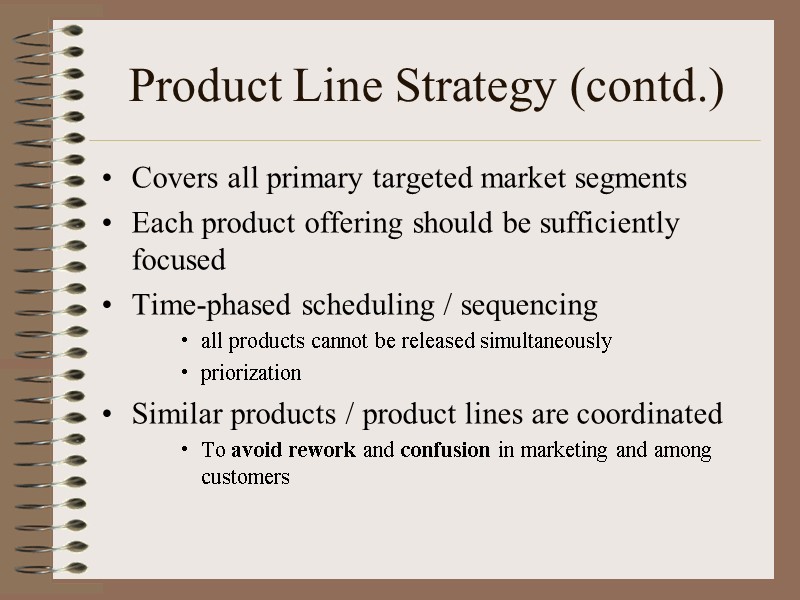 Product Line Strategy (contd.)

• Covers all primary targeted market segments
• Each product offering should be sufficiently focused
• Time-phased scheduling / sequencing
  • all products cannot be released simultaneously
  • priorization
• Similar products / product lines are coordinated
  • To avoid rework and confusion in marketing and among customers